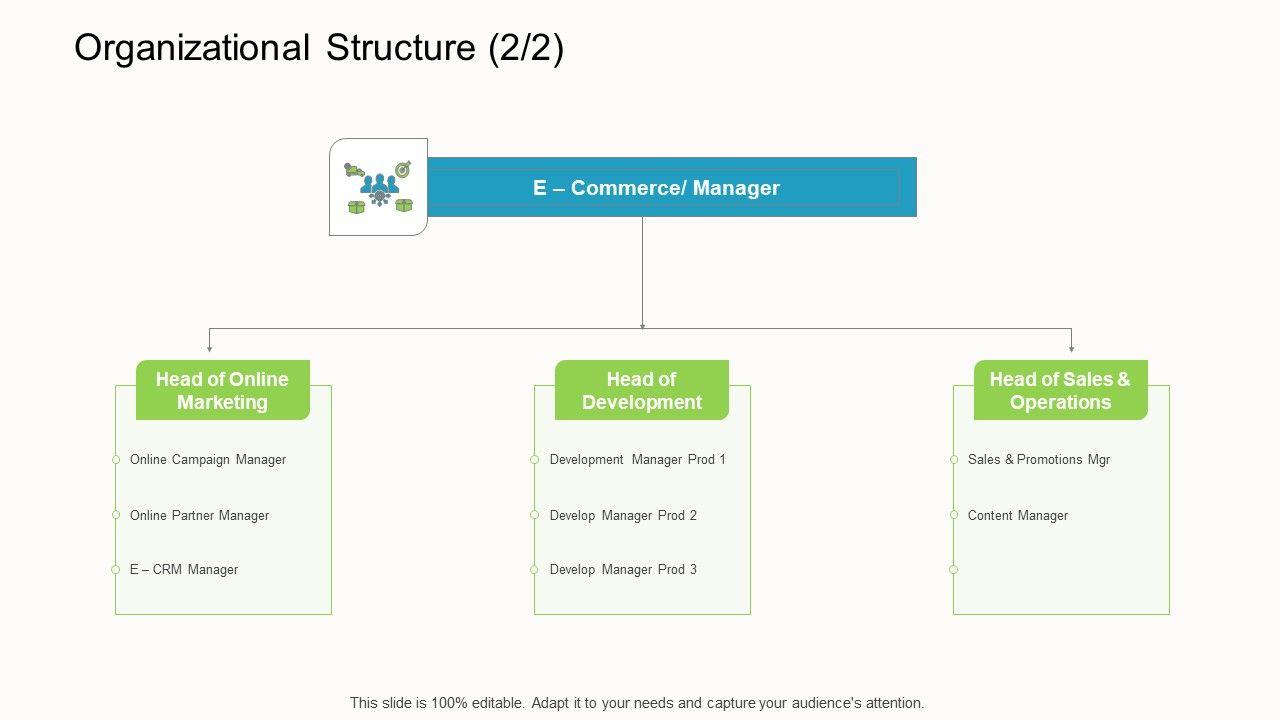 Organizational Structure (2/2)

E – Commerce/ Manager

Head of Online Marketing

Online Campaign Manager

Online Partner Manager

E – CRM Manager

Head of Development

Development Manager Prod 1

Develop Manager Prod 2

Develop Manager Prod 3

Head of Sales & Operations

Sales & Promotions Mgr

Content Manager

This slide is 100% editable. Adapt it to your needs and capture your audience's attention.